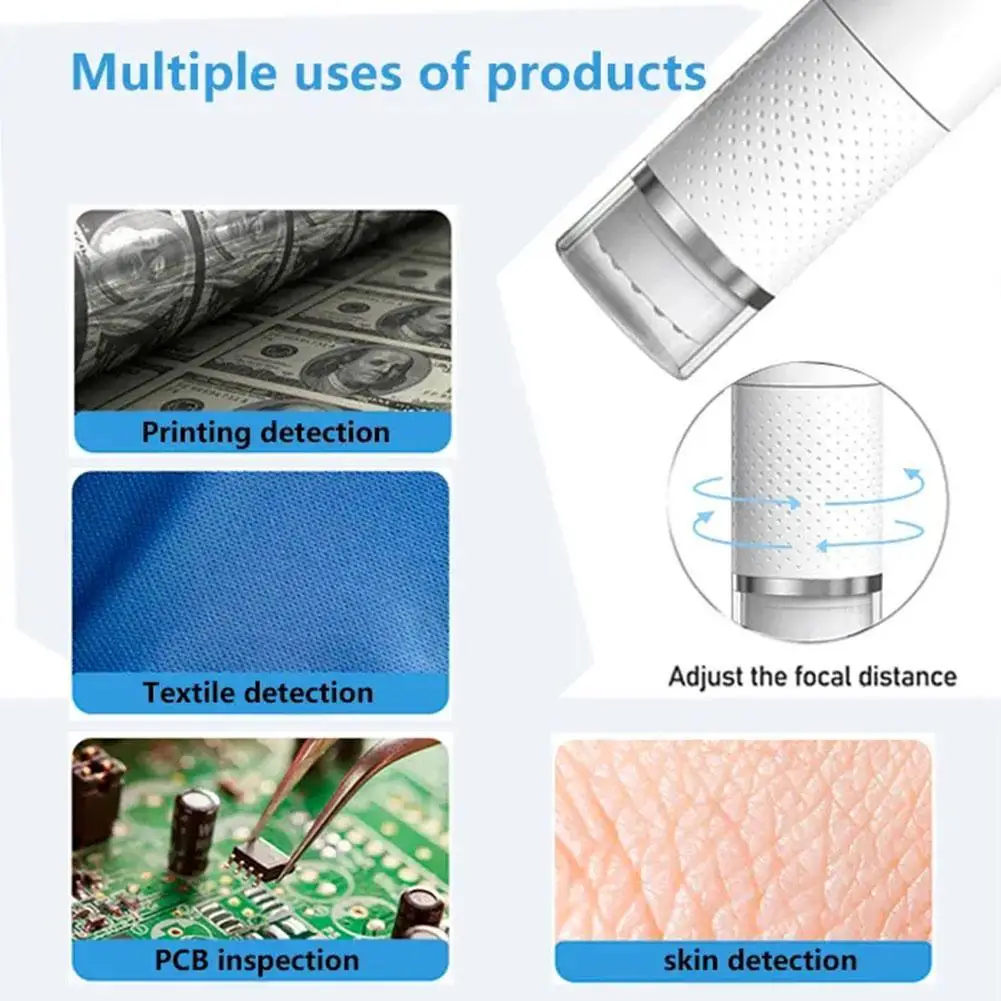 Multiple uses of products

Printing detection

Textile detection

Adjust the focal distance

PCB inspection

skin detection